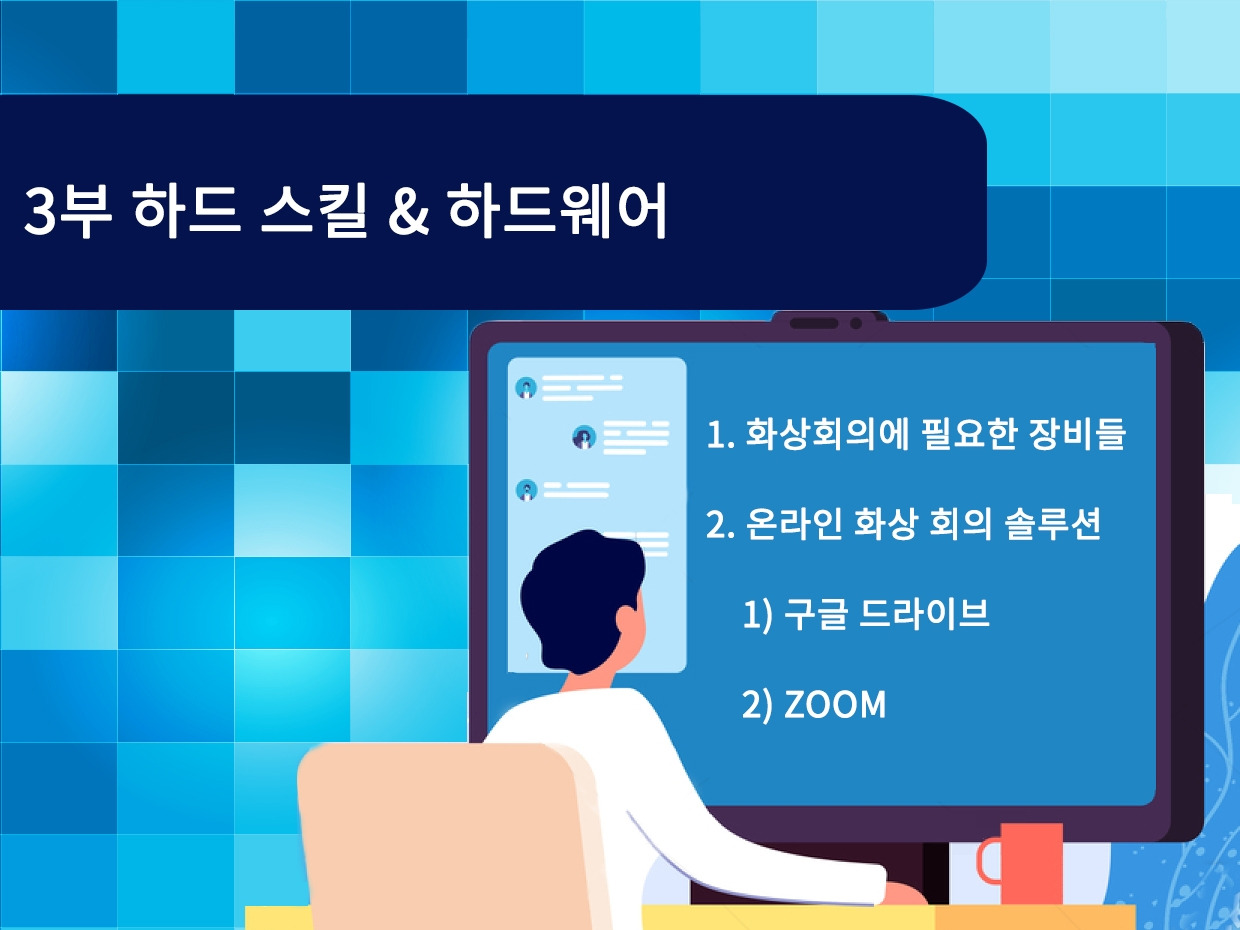 3부 하드 스킬 & 하드웨어

1. 화상회의에 필요한 장비들

2. 온라인 화상 회의 솔루션

1) 구글 드라이브

2) ZOOM